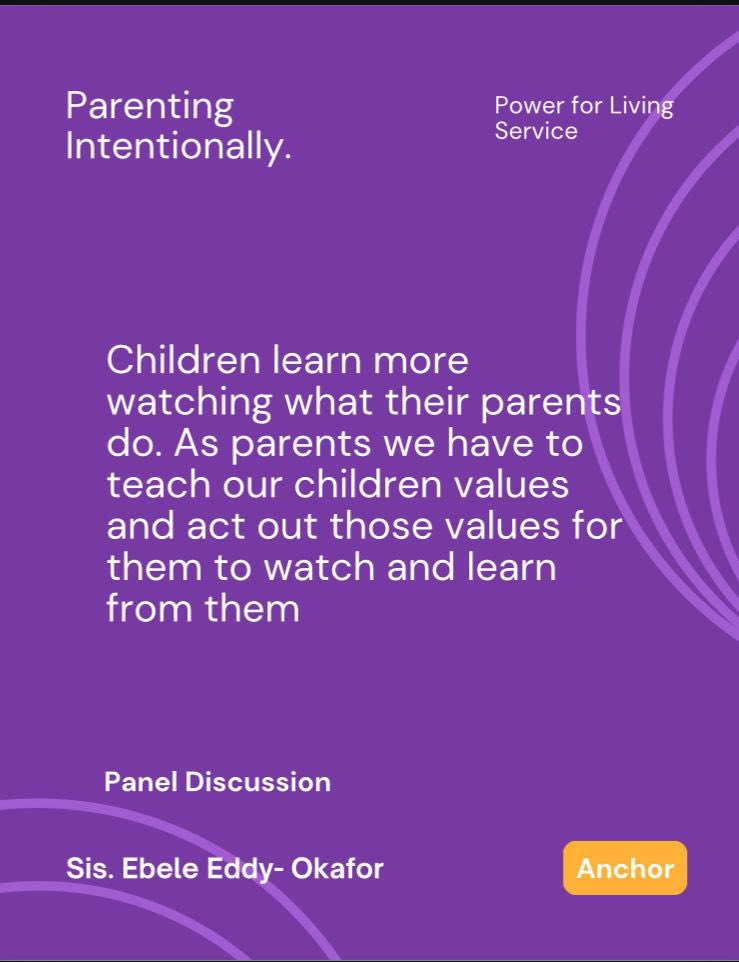 Parenting Intentionally.

Power for Living Service

Children learn more watching what their parents do. As parents we have to teach our children values and act out those values for them to watch and learn from them

Panel Discussion

Sis. Ebele Eddy- Okafor

Anchor